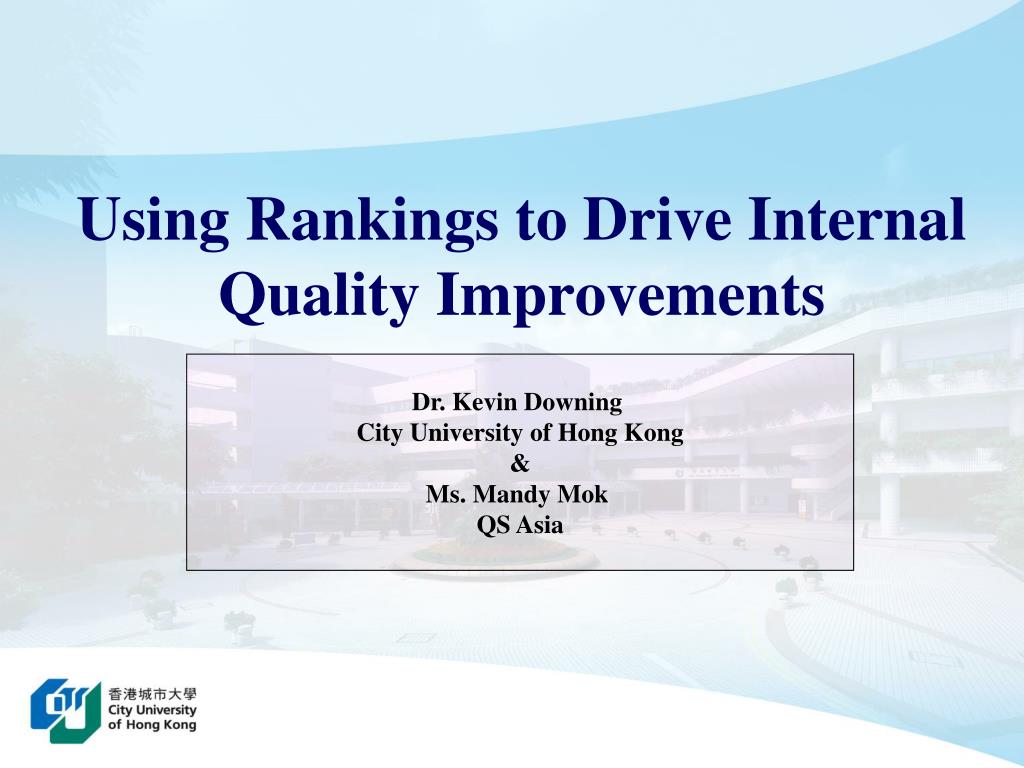 Using Rankings to Drive Internal Quality Improvements

Dr. Kevin Downing
City University of Hong Kong
&
Ms. Mandy Mok
QS Asia

香港城市大學
City University
of Hong Kong